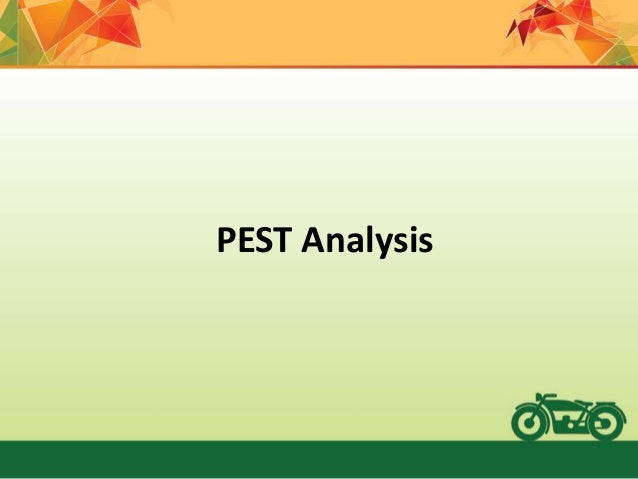 PEST Analysis